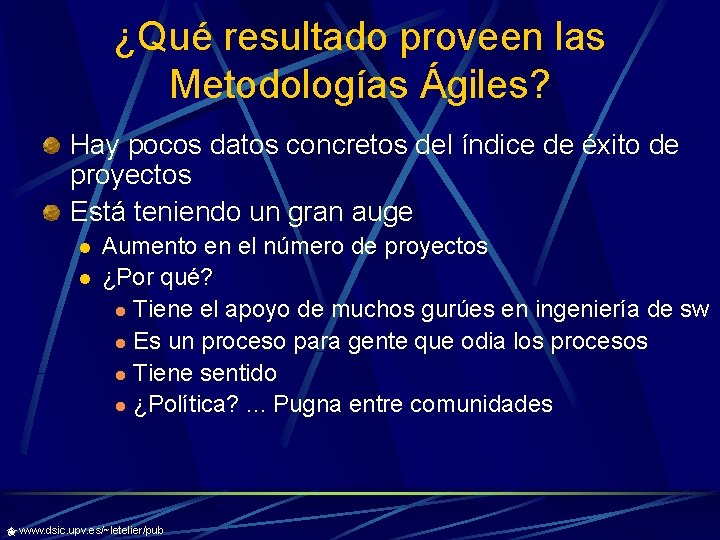 ¿Qué resultado proveen las Metodologías Ágiles?

Hay pocos datos concretos del índice de éxito de proyectos

Está teniendo un gran auge

Aumento en el número de proyectos

¿Por qué?

Tiene el apoyo de muchos gurúes en ingeniería de sw

Es un proceso para gente que odia los procesos

Tiene sentido

¿Política? ... Pugna entre comunidades

www.dsic.upv.es/~letelier/pub